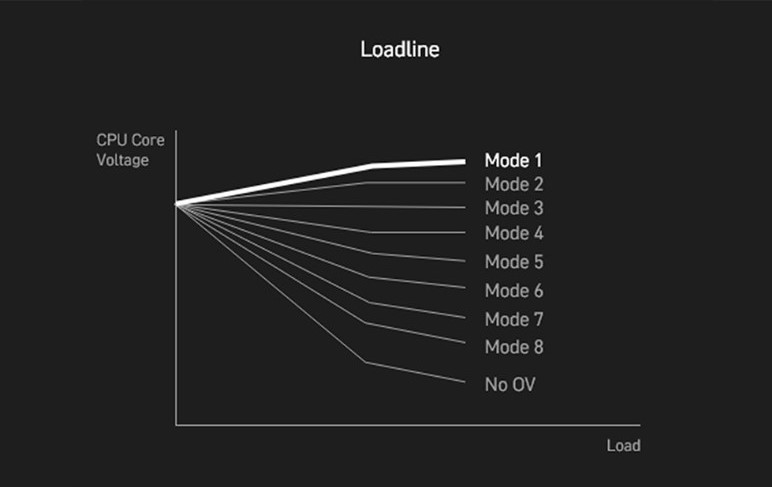 Loadline

CPU Core Voltage

Mode 1
Mode 2
Mode 3
Mode 4
Mode 5
Mode 6
Mode 7
Mode 8
No OV

Load